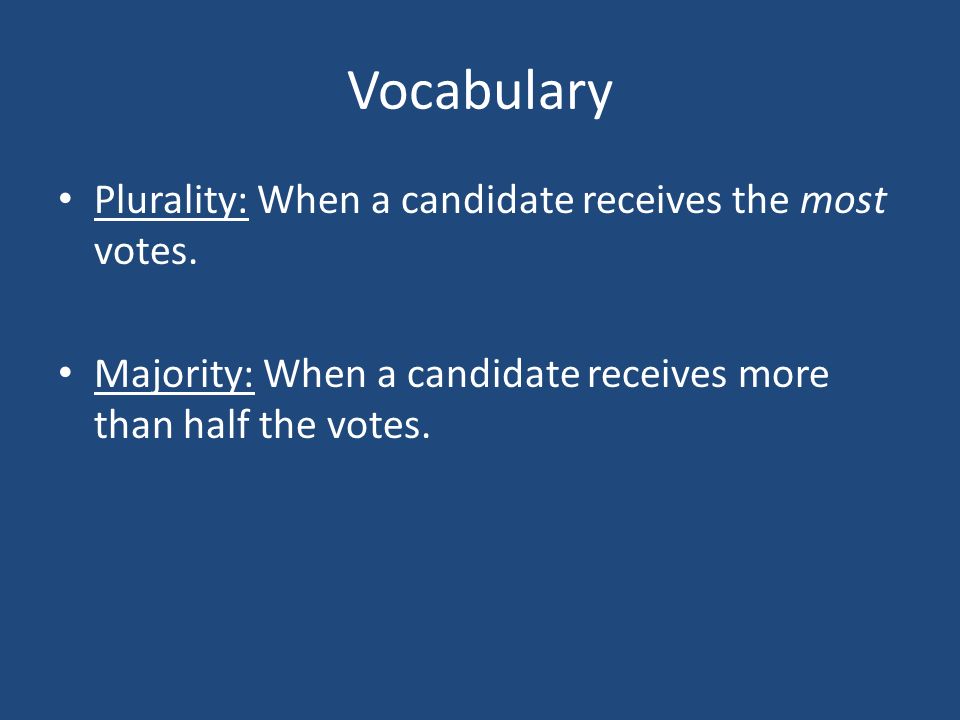 Vocabulary

• Plurality: When a candidate receives the most votes.

• Majority: When a candidate receives more than half the votes.